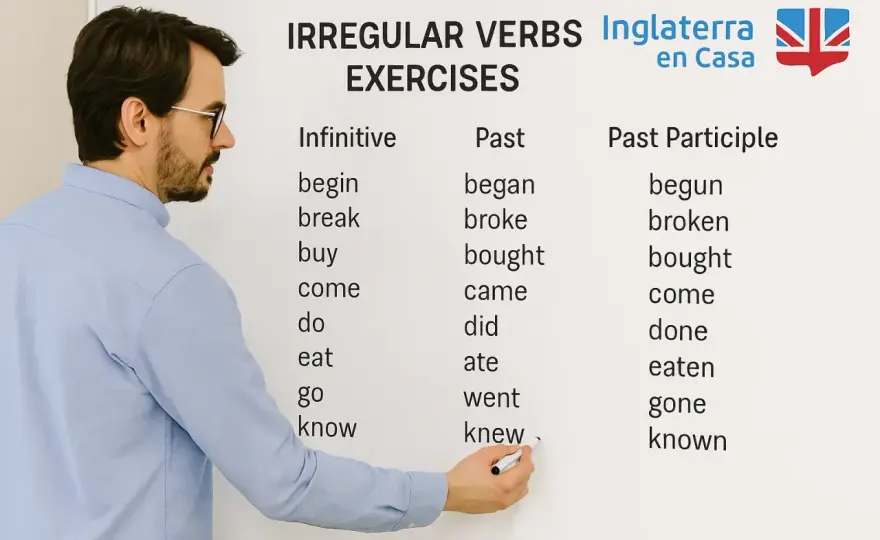 IRREGULAR VERBS EXERCISES

Inglaterra en Casa

| Infinitive | Past | Past Participle |
|---|---|---|
| begin | began | begun |
| break | broke | broken |
| buy | bought | bought |
| come | came | come |
| do | did | done |
| eat | ate | eaten |
| go | went | gone |
| know | knew | known |